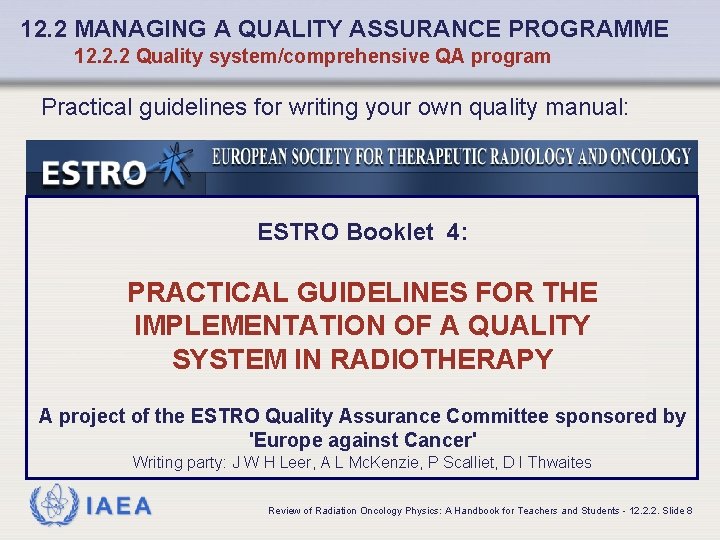 12.2 MANAGING A QUALITY ASSURANCE PROGRAMME
12.2.2 Quality system/comprehensive QA program

Practical guidelines for writing your own quality manual:

ESTRO
EUROPEAN SOCIETY FOR THERAPEUTIC RADIOLOGY AND ONCOLOGY

ESTRO Booklet 4:

PRACTICAL GUIDELINES FOR THE IMPLEMENTATION OF A QUALITY SYSTEM IN RADIOTHERAPY

A project of the ESTRO Quality Assurance Committee sponsored by 'Europe against Cancer'
Writing party: J W H Leer, A L McKenzie, P Scalliet, D I Thwaites

IAEA

Review of Radiation Oncology Physics: A Handbook for Teachers and Students - 12.2.2. Slide 8